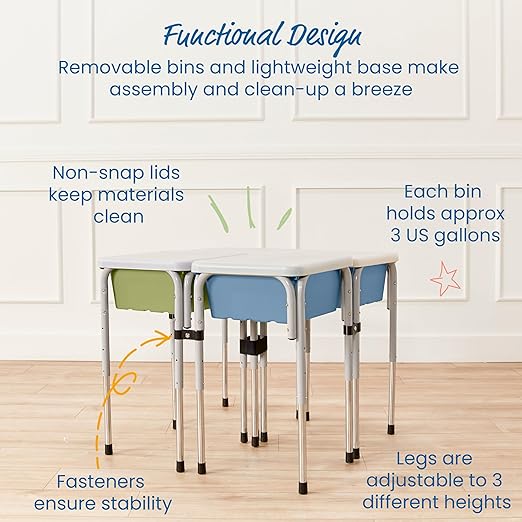 Functional Design
Removable bins and lightweight base make assembly and clean-up a breeze

Non-snap lids keep materials clean

Each bin holds approx 3 US gallons

Fasteners ensure stability

Legs are adjustable to 3 different heights